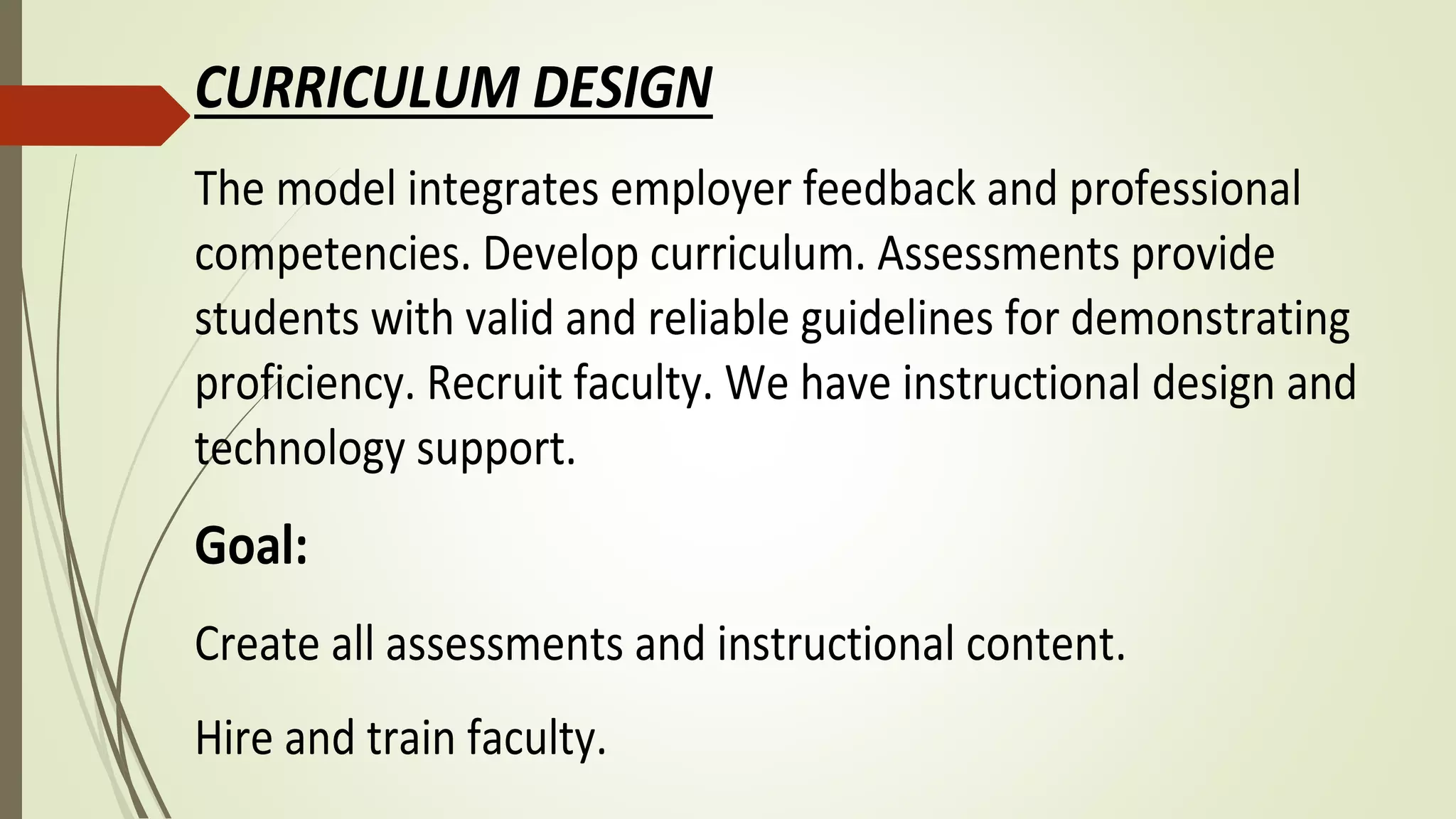 CURRICULUM DESIGN

The model integrates employer feedback and professional competencies. Develop curriculum. Assessments provide students with valid and reliable guidelines for demonstrating proficiency. Recruit faculty. We have instructional design and technology support.

Goal:

Create all assessments and instructional content.

Hire and train faculty.